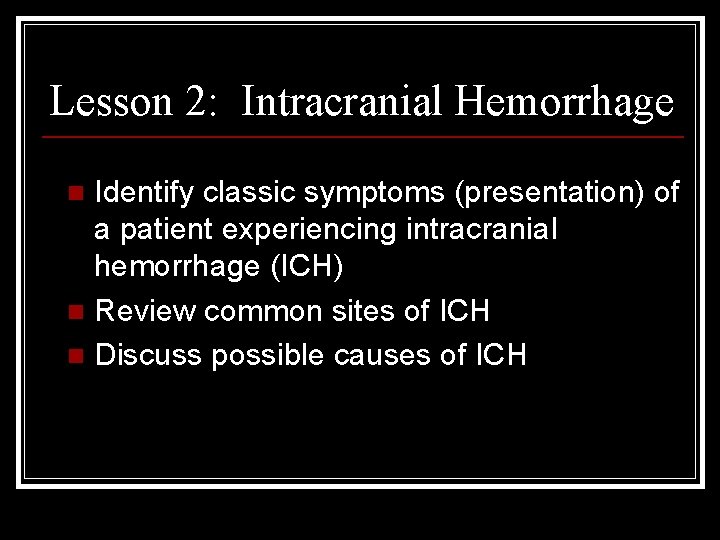 Lesson 2: Intracranial Hemorrhage

- Identify classic symptoms (presentation) of a patient experiencing intracranial hemorrhage (ICH)
- Review common sites of ICH
- Discuss possible causes of ICH